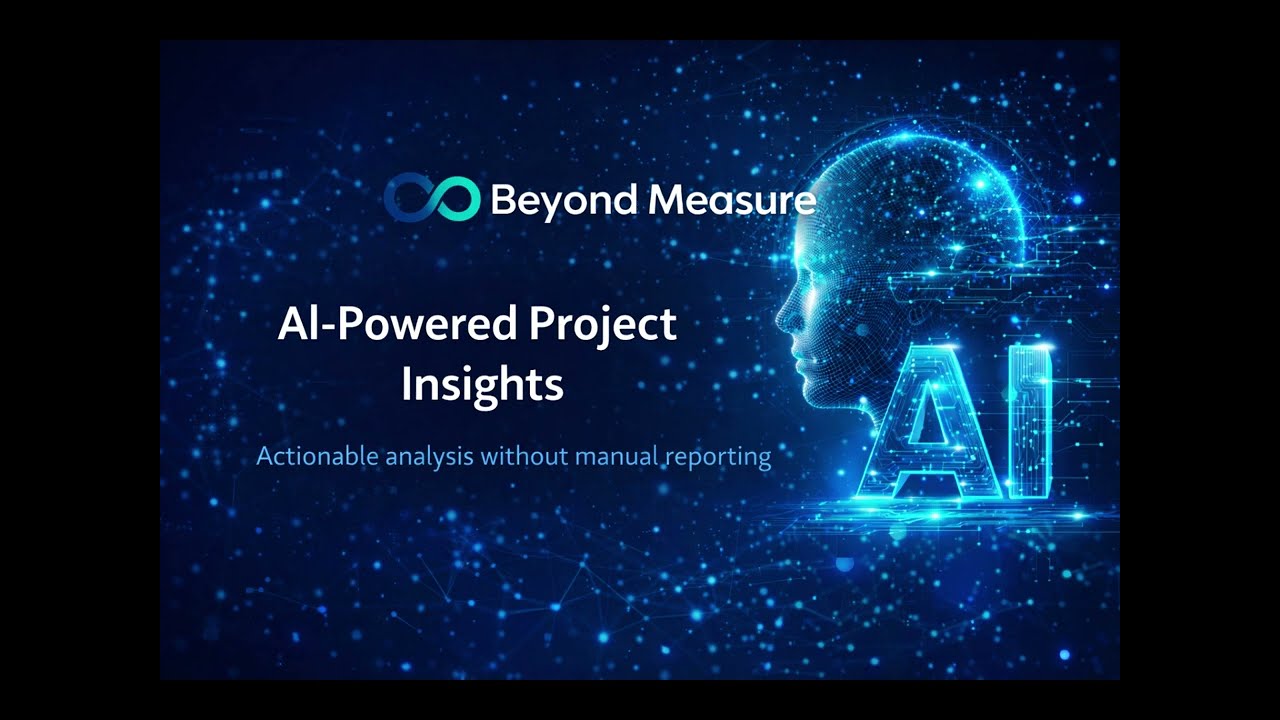 Beyond Measure

AI-Powered Project Insights

Actionable analysis without manual reporting

AI